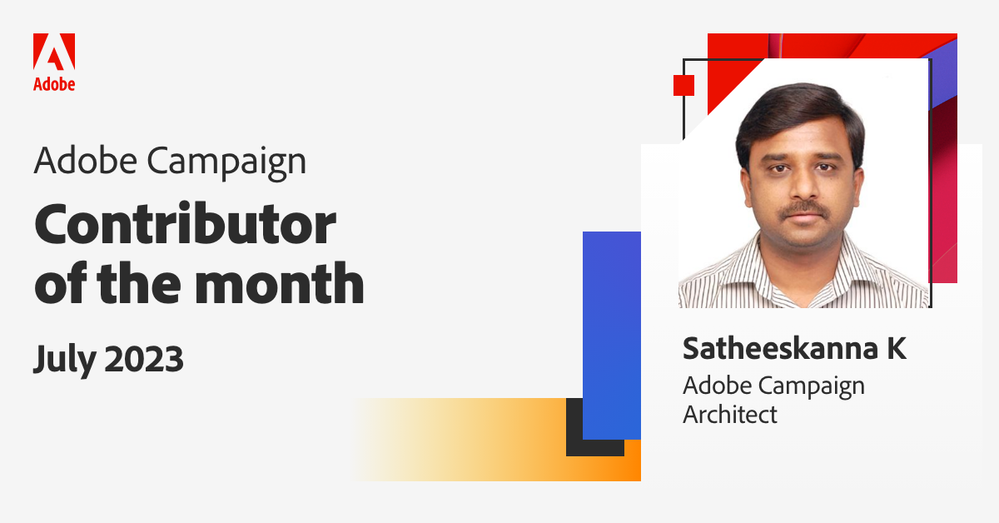 Adobe

Adobe Campaign

Contributor of the month

July 2023

Satheeskanna K

Adobe Campaign Architect